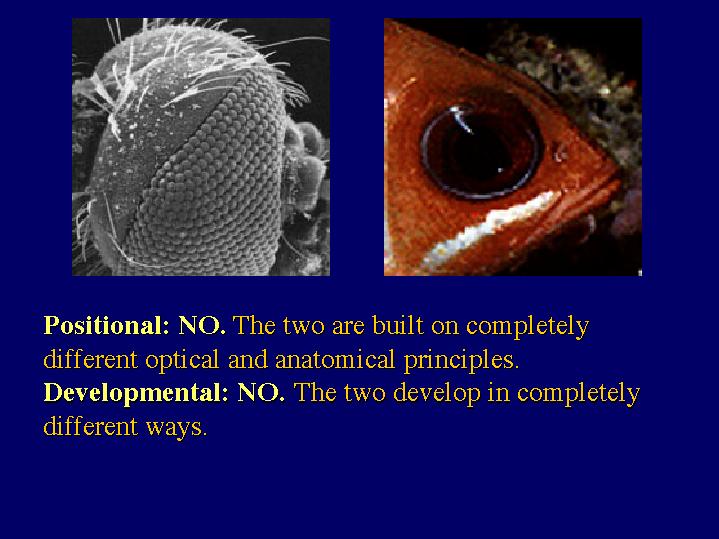 Positional: NO. The two are built on completely different optical and anatomical principles.
Developmental: NO. The two develop in completely different ways.